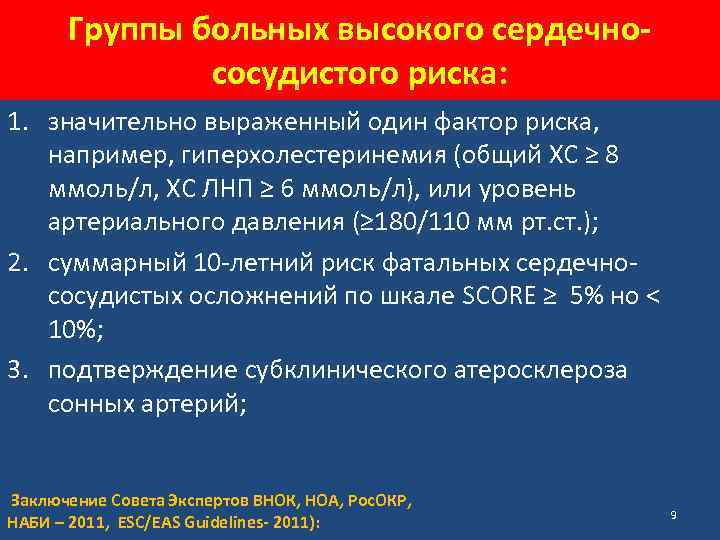 Группы больных высокого сердечно-сосудистого риска:

1. значительно выраженный один фактор риска, например, гиперхолестеринемия (общий ХС ≥ 8 ммоль/л, ХС ЛНП ≥ 6 ммоль/л), или уровень артериального давления (≥180/110 мм рт.ст.);
2. суммарный 10-летний риск фатальных сердечно-сосудистых осложнений по шкале SCORE ≥ 5% но < 10%;
3. подтверждение субклинического атеросклероза сонных артерий;

Заключение Совета Экспертов ВНОК, НОА, РосОКР, НАБИ – 2011, ESC/EAS Guidelines- 2011):

9